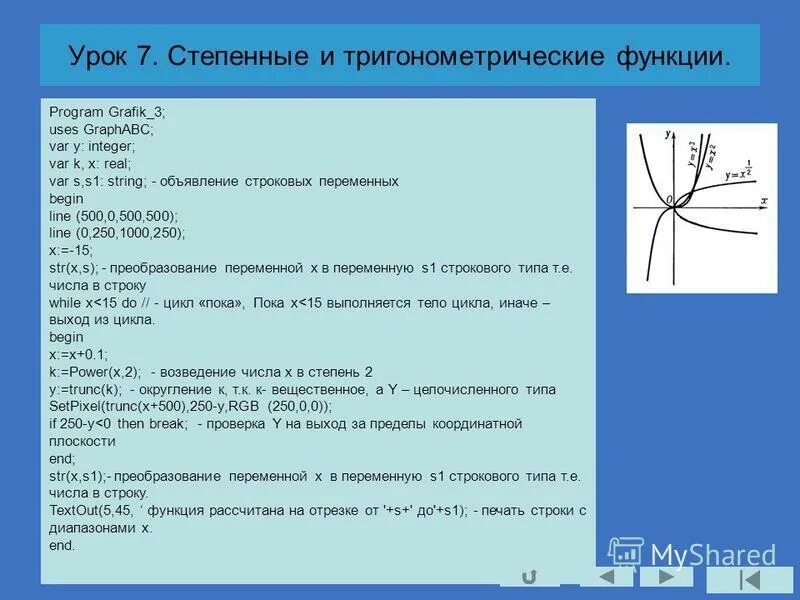 Урок 7. Степенные и тригонометрические функции.

Program Grafik_3;
uses GraphABC;
var y: integer;
var k, x: real;
var s,s1: string; - объявление строковых переменных
begin
line (500,0,500,500);
line (0,250,1000,250);
x:=-15;
str(x,s); - преобразование переменной x в переменную s1 строкового типа т.е. числа в строку
while x<15 do // - цикл «пока», Пока x<15 выполняется тело цикла, иначе – выход из цикла.
begin
x:=x+0.1;
k:=Power(x,2); - возведение числа x в степень 2
y:=trunc(k); - округление к, т.к. к- вещественное, а Y – целочисленного типа
SetPixel(trunc(x+500),250-y,RGB (250,0,0));
if 250-y<0 then break; - проверка Y на выход за пределы координатной плоскости
end;
str(x,s1);- преобразование переменной x в переменную s1 строкового типа т.е. числа в строку.
TextOut(5,45, ‘ функция рассчитана на отрезке от '+s+' до'+s1); - печать строки с диапазонами x.
end.

y
$y=x^3$
$y=x^2$
$y=x^{\frac{1}{2}}$
0
x

MyShared